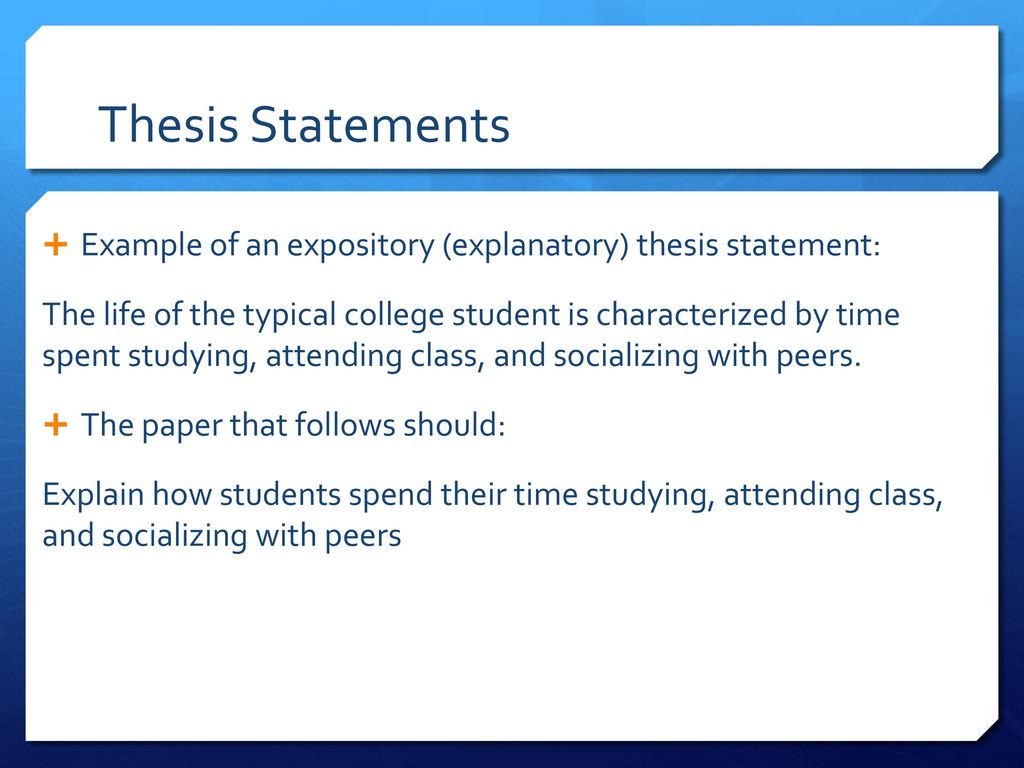 Thesis Statements

+ Example of an expository (explanatory) thesis statement:

The life of the typical college student is characterized by time spent studying, attending class, and socializing with peers.

+ The paper that follows should:

Explain how students spend their time studying, attending class, and socializing with peers